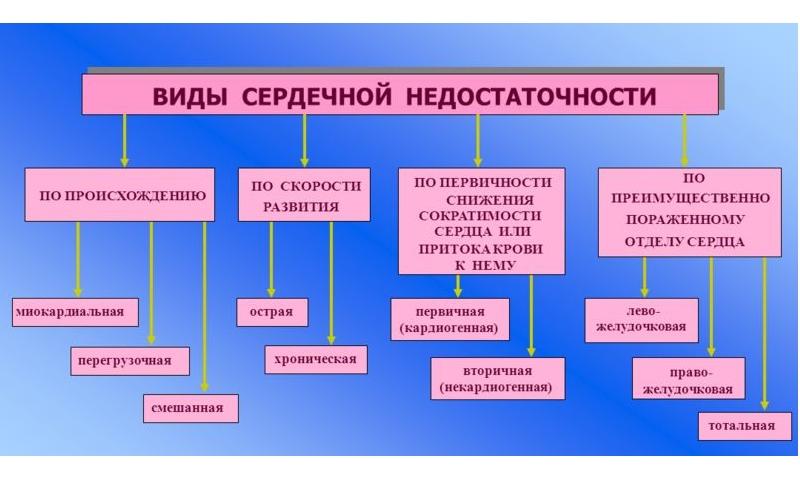 ВИДЫ СЕРДЕЧНОЙ НЕДОСТАТОЧНОСТИ

ПО ПРОИСХОЖДЕНИЮ

миокардиальная

перегрузочная

смешанная

ПО СКОРОСТИ РАЗВИТИЯ

острая

хроническая

ПО ПЕРВИЧНОСТИ СНИЖЕНИЯ СОКРАТИМОСТИ СЕРДЦА ИЛИ ПРИТОКА КРОВИ К НЕМУ

первичная (кардиогенная)

вторичная (некардиогенная)

ПО ПРЕИМУЩЕСТВЕННО ПОРАЖЕННОМУ ОТДЕЛУ СЕРДЦА

лево-желудочковая

право-желудочковая

тотальная